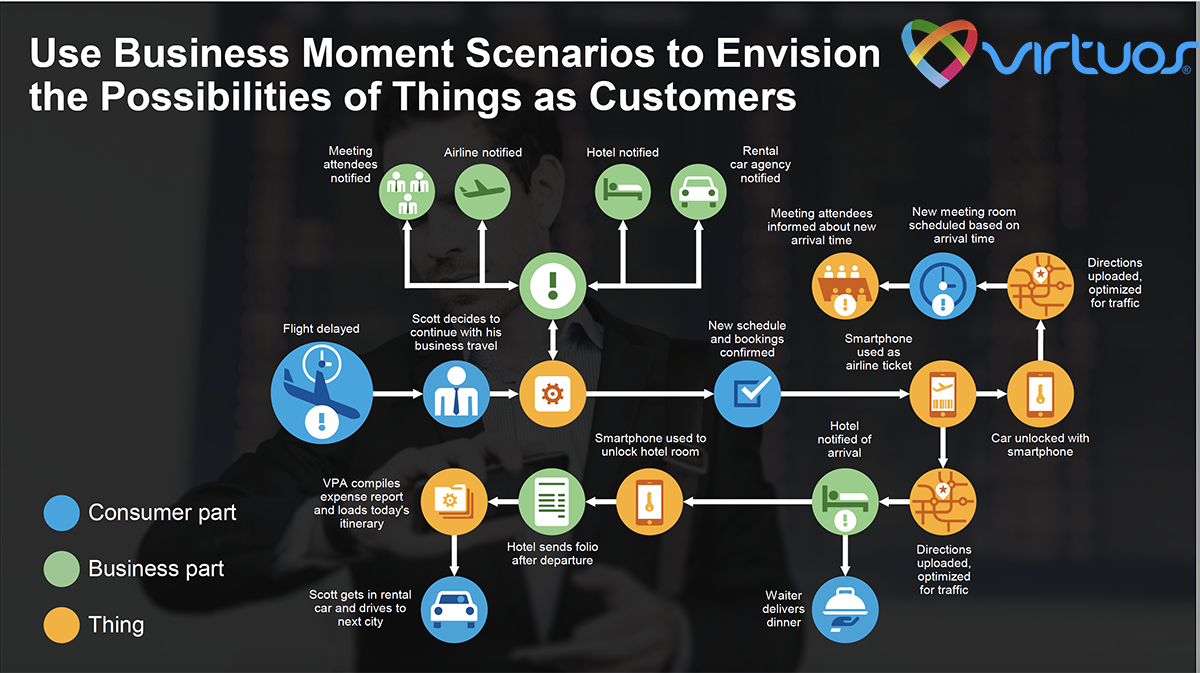 Use Business Moment Scenarios to Envision the Possibilities of Things as Customers

virtuos

Meeting attendees notified

Airline notified

Hotel notified

Rental car agency notified

Meeting attendees informed about new arrival time

New meeting room scheduled based on arrival time

Directions uploaded, optimized for traffic

Flight delayed

Scott decides to continue with his business travel

New schedule and bookings confirmed

Smartphone used as airline ticket

Car unlocked with smartphone

Smartphone used to unlock hotel room

Hotel notified of arrival

VPA compiles expense report and loads today's itinerary

Hotel sends folio after departure

Directions uploaded, optimized for traffic

Scott gets in rental car and drives to next city

Waiter delivers dinner

Consumer part

Business part

Thing